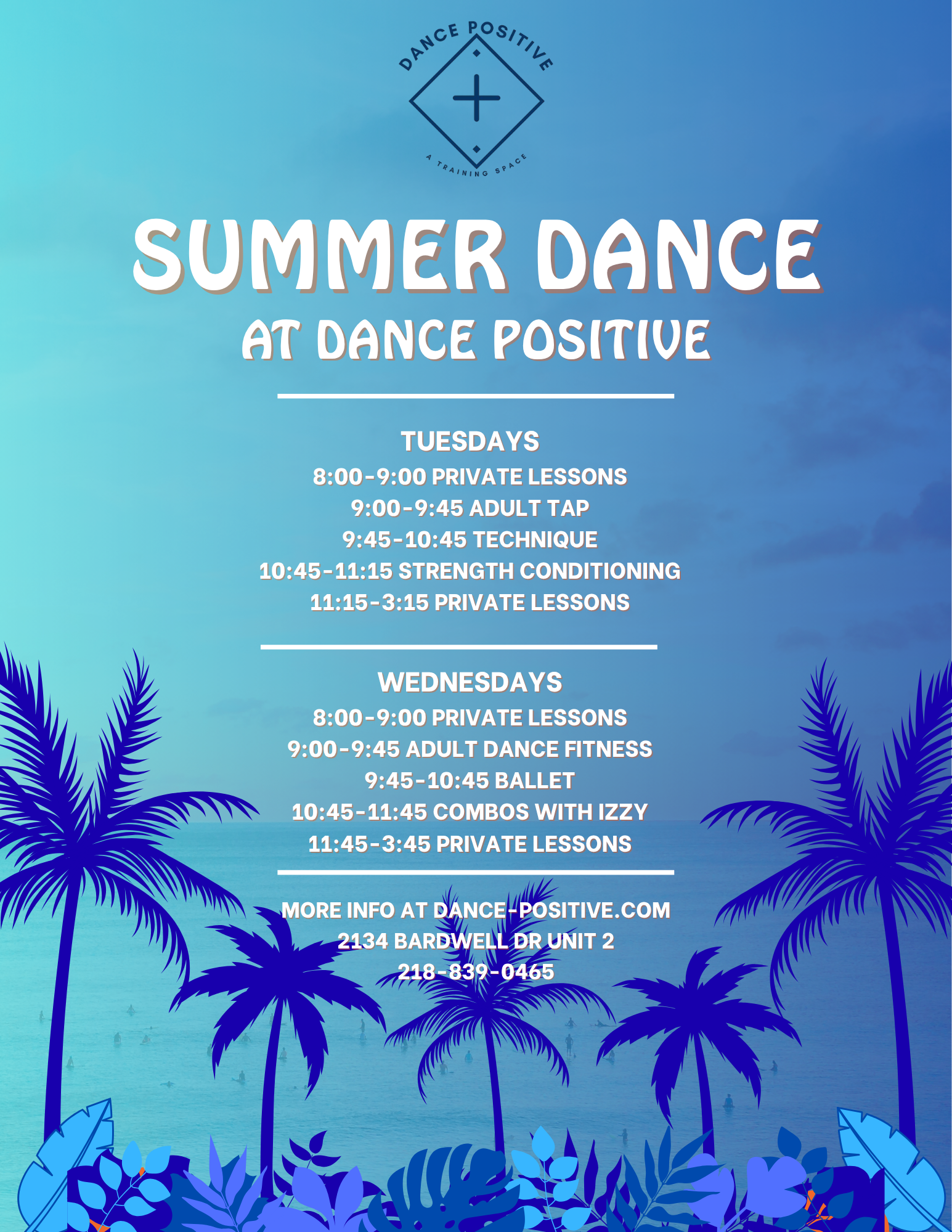 DANCE POSITIVE
A TRAINING SPACE

SUMMER DANCE
AT DANCE POSITIVE

TUESDAYS
8:00-9:00 PRIVATE LESSONS
9:00-9:45 ADULT TAP
9:45-10:45 TECHNIQUE
10:45-11:15 STRENGTH CONDITIONING
11:15-3:15 PRIVATE LESSONS

WEDNESDAYS
8:00-9:00 PRIVATE LESSONS
9:00-9:45 ADULT DANCE FITNESS
9:45-10:45 BALLET
10:45-11:45 COMBOS WITH IZZY
11:45-3:45 PRIVATE LESSONS

MORE INFO AT DANCE-POSITIVE.COM
2134 BARDWELL DR UNIT 2
218-839-0465